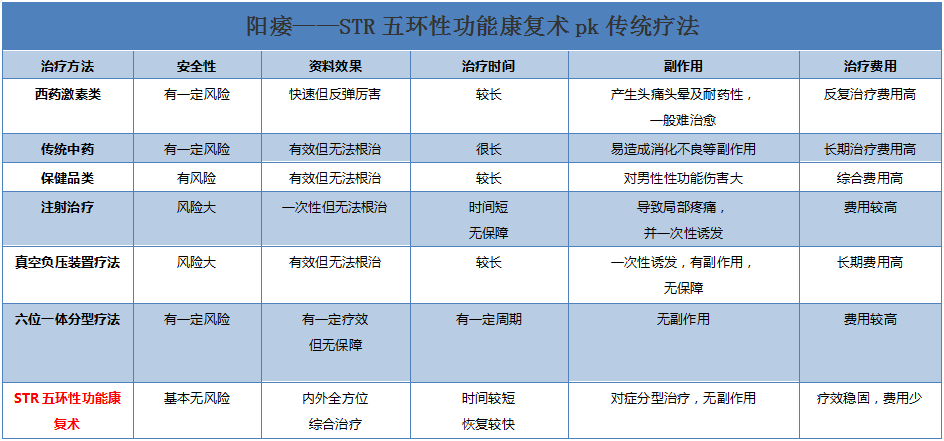 阳痿——STR 五环性功能康复术 pk 传统疗法

| 治疗方法 | 安全性 | 资料效果 | 治疗时间 | 副作用 | 治疗费用 |
|---|---|---|---|---|---|
| 西药激素类 | 有一定风险 | 快速但反弹厉害 | 较长 | 产生头痛头晕及耐药性，一般难治愈 | 反复治疗费用高 |
| 传统中药 | 有一定风险 | 有效但无法根治 | 很长 | 易造成消化不良等副作用 | 长期治疗费用高 |
| 保健品类 | 有风险 | 有效但无法根治 | 较长 | 对男性性功能伤害大 | 综合费用高 |
| 注射治疗 | 风险大 | 一次性但无法根治 | 时间短 无保障 | 导致局部疼痛，并一次性诱发 | 费用较高 |
| 真空负压装置疗法 | 风险大 | 有效但无法根治 | 较长 | 一次性诱发，有副作用，无保障 | 长期费用高 |
| 六位一体分型疗法 | 有一定风险 | 有一定疗效 但无保障 | 有一定周期 | 无副作用 | 费用较高 |
| STR 五环性功能康复术 | 基本无风险 | 内外全方位 综合治疗 | 时间较短 恢复较快 | 对症分型治疗，无副作用 | 疗效稳固，费用少 |